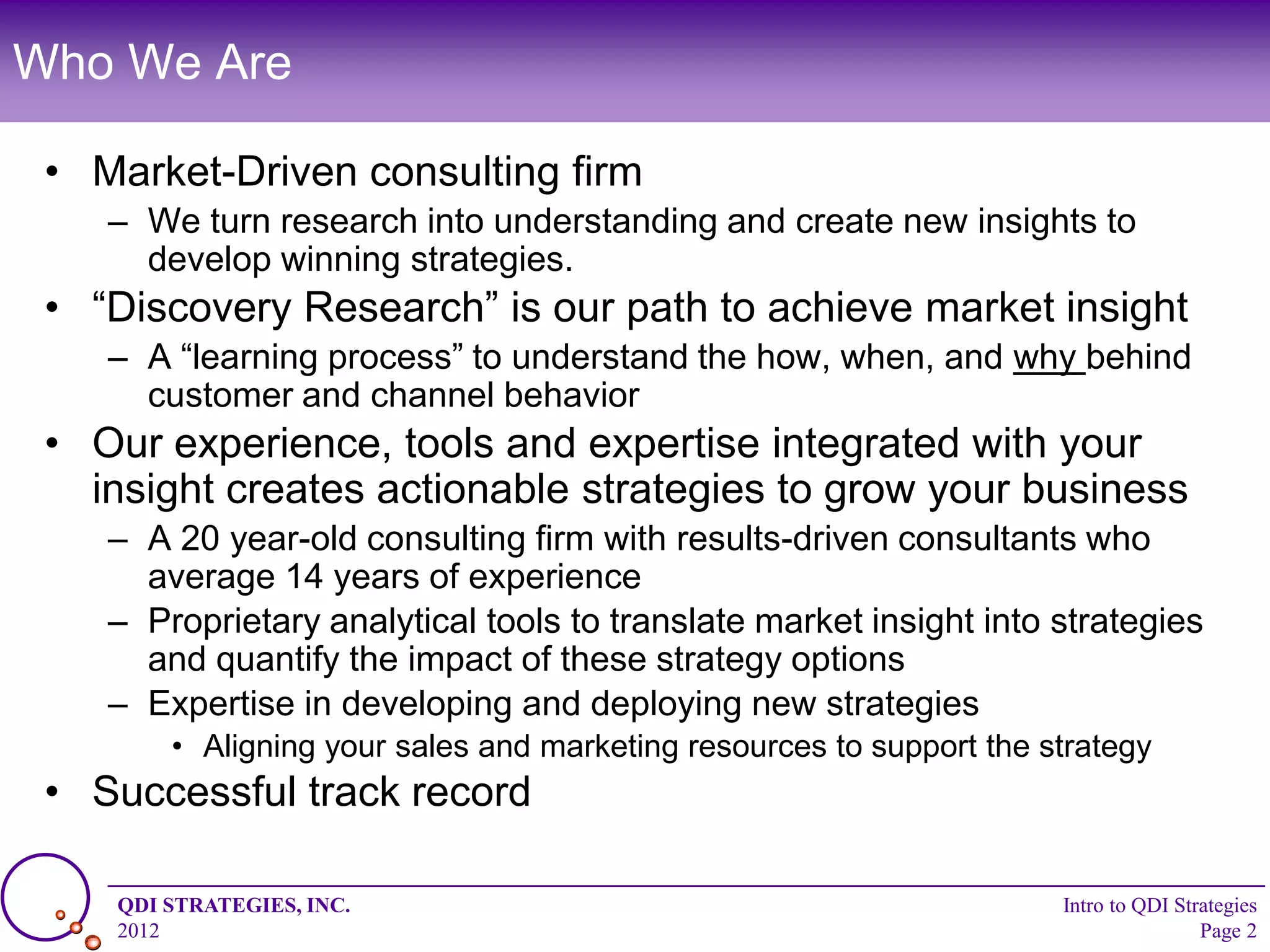 Who We Are

• Market-Driven consulting firm
  – We turn research into understanding and create new insights to develop winning strategies.
• “Discovery Research” is our path to achieve market insight
  – A “learning process” to understand the how, when, and why behind customer and channel behavior
• Our experience, tools and expertise integrated with your insight creates actionable strategies to grow your business
  – A 20 year-old consulting firm with results-driven consultants who average 14 years of experience
  – Proprietary analytical tools to translate market insight into strategies and quantify the impact of these strategy options
  – Expertise in developing and deploying new strategies
    • Aligning your sales and marketing resources to support the strategy
• Successful track record

QDI STRATEGIES, INC.
2012

Intro to QDI Strategies
Page 2